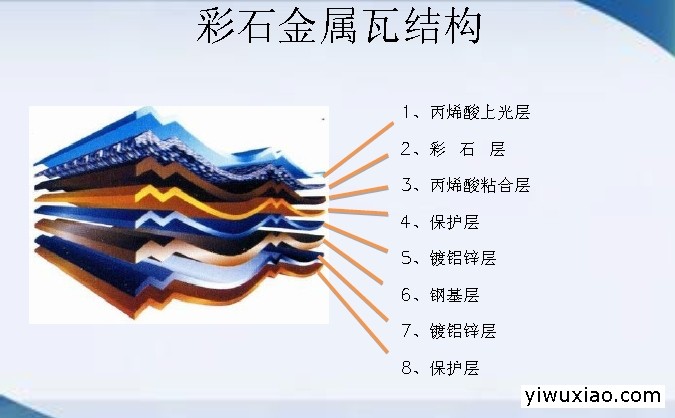 彩石金属瓦结构

1、丙烯酸上光层

2、彩　石　层

3、丙烯酸粘合层

4、保护层

5、镀铝锌层

6、钢基层

7、镀铝锌层

8、保护层

yiwuxiao.com